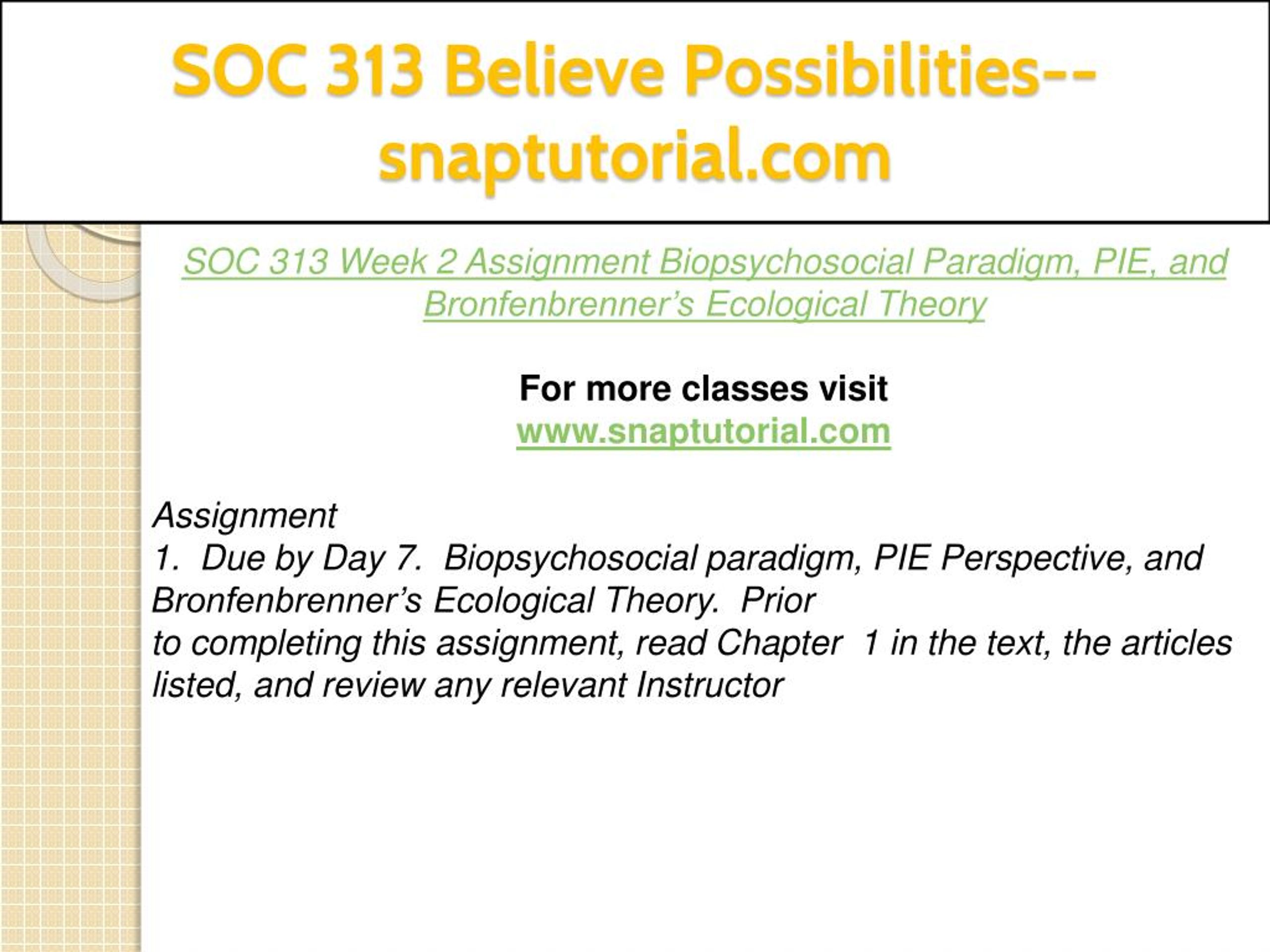 SOC 313 Believe Possibilities--snaptutorial.com

SOC 313 Week 2 Assignment Biopsychosocial Paradigm, PIE, and Bronfenbrenner's Ecological Theory

For more classes visit
www.snaptutorial.com

Assignment
1. Due by Day 7. Biopsychosocial paradigm, PIE Perspective, and Bronfenbrenner's Ecological Theory. Prior
to completing this assignment, read Chapter 1 in the text, the articles listed, and review any relevant Instructor